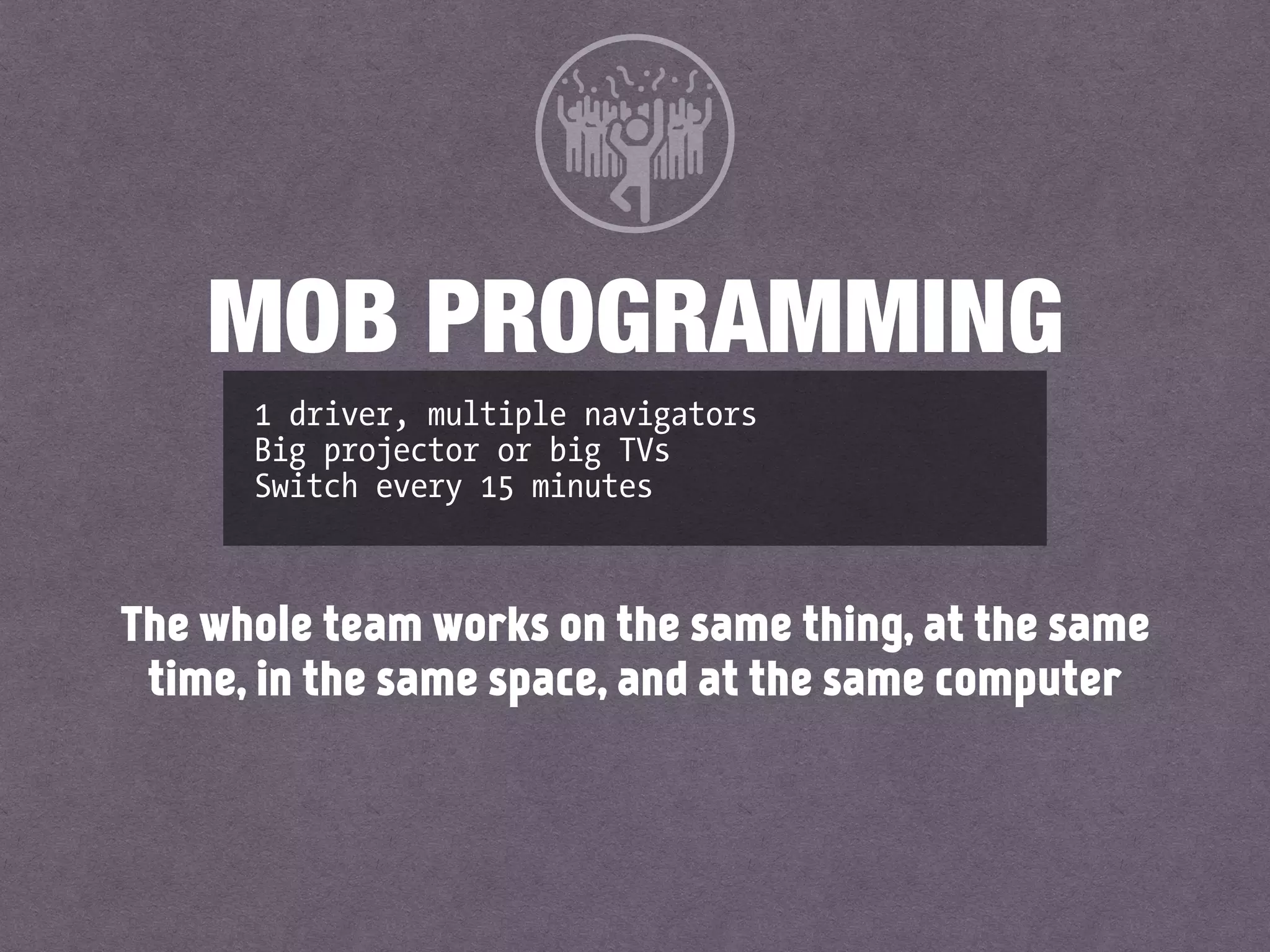 MOB PROGRAMMING

1 driver, multiple navigators
Big projector or big TVs
Switch every 15 minutes

The whole team works on the same thing, at the same time, in the same space, and at the same computer